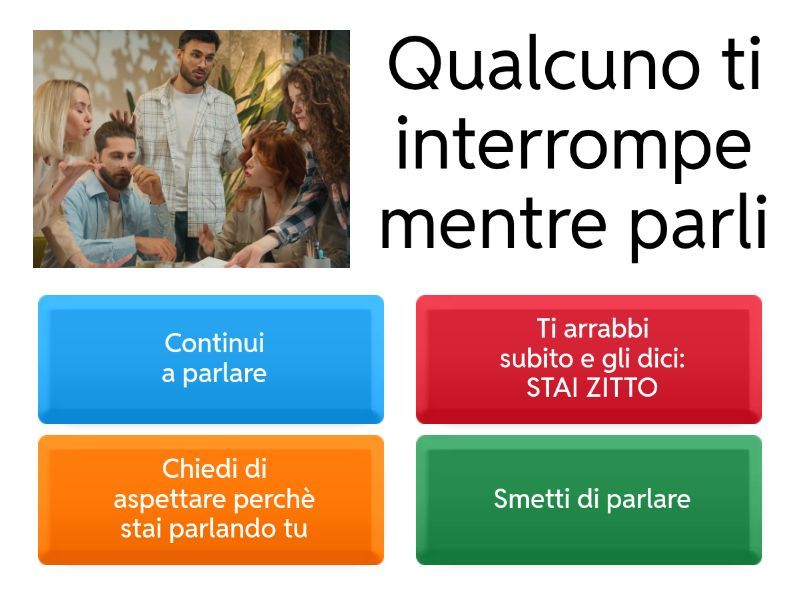 Qualcuno ti interrompe mentre parli

Continui a parlare

Ti arrabbi subito e gli dici: STAI ZITTO

Chiedi di aspettare perchè stai parlando tu

Smetti di parlare